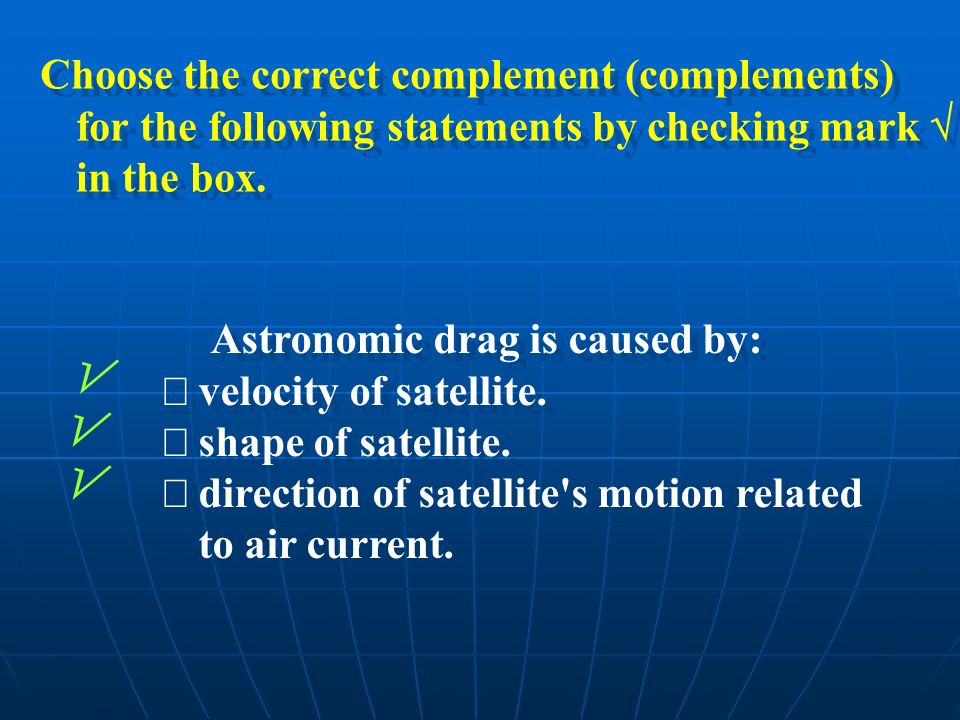 Choose the correct complement (complements) for the following statements by checking mark √ in the box.

Astronomic drag is caused by:
√ □ velocity of satellite.
√ □ shape of satellite.
√ □ direction of satellite's motion related to air current.